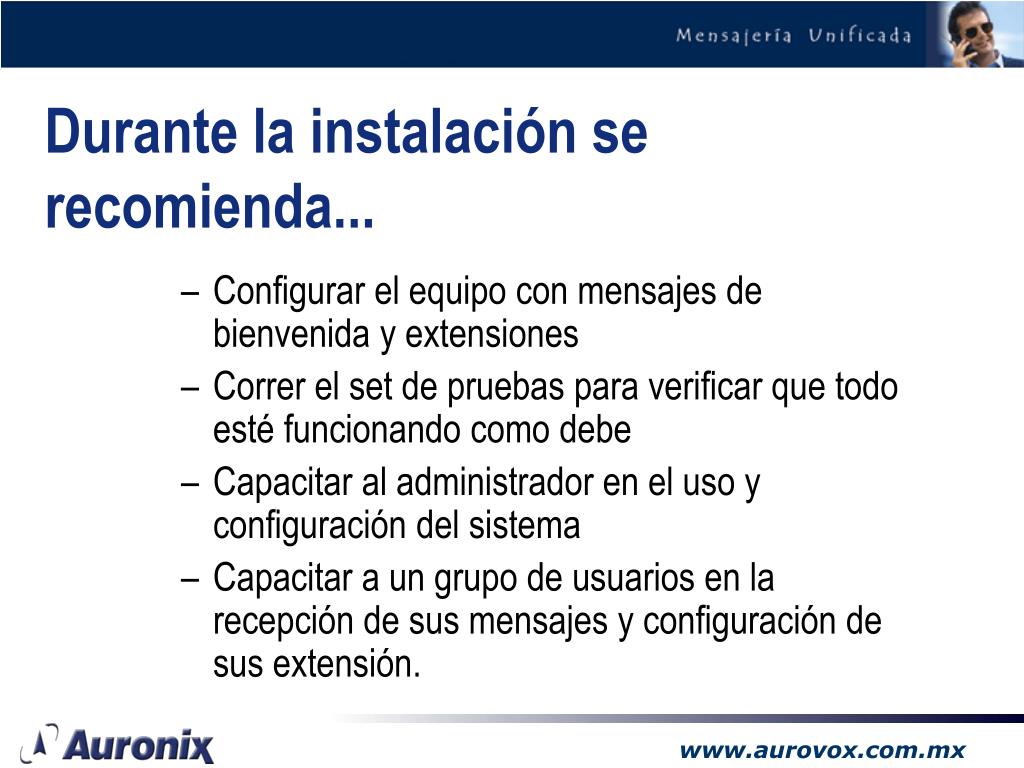 Mensajería Unificada

Durante la instalación se recomienda...

– Configurar el equipo con mensajes de bienvenida y extensiones
– Correr el set de pruebas para verificar que todo esté funcionando como debe
– Capacitar al administrador en el uso y configuración del sistema
– Capacitar a un grupo de usuarios en la recepción de sus mensajes y configuración de sus extensión.

Auronix

www.aurovox.com.mx